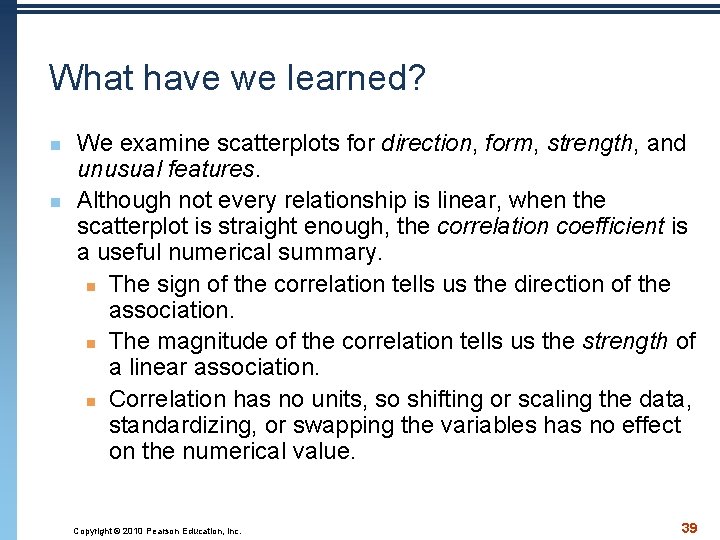 What have we learned?

We examine scatterplots for direction, form, strength, and unusual features.

Although not every relationship is linear, when the scatterplot is straight enough, the correlation coefficient is a useful numerical summary.

The sign of the correlation tells us the direction of the association.

The magnitude of the correlation tells us the strength of a linear association.

Correlation has no units, so shifting or scaling the data, standardizing, or swapping the variables has no effect on the numerical value.

Copyright © 2010 Pearson Education, Inc.

39